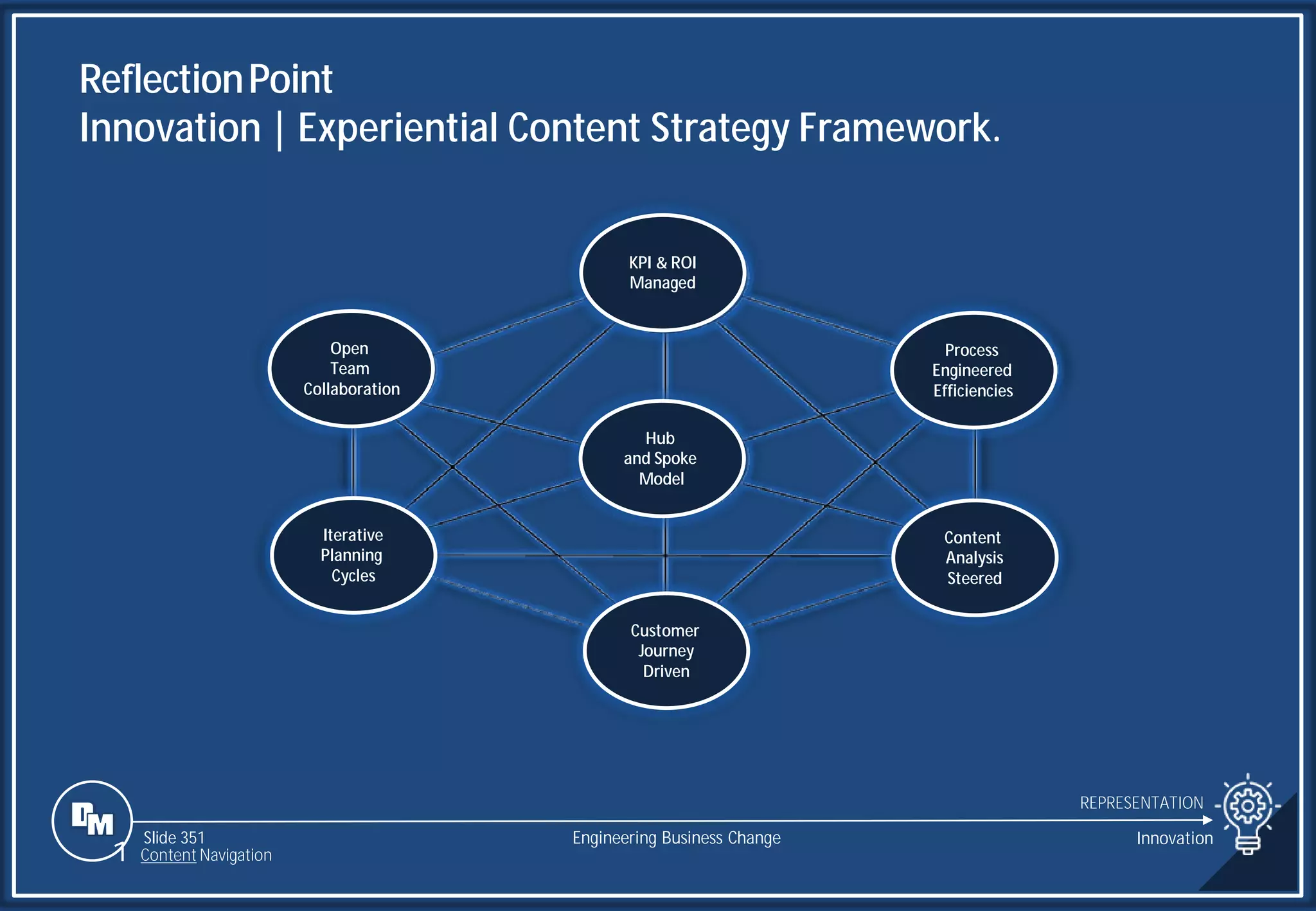 Reflection Point
Innovation | Experiential Content Strategy Framework.

KPI & ROI Managed

Open Team Collaboration

Process Engineered Efficiencies

Hub and Spoke Model

Iterative Planning Cycles

Content Analysis Steered

Customer Journey Driven

DM

Slide 351
Content Navigation

Engineering Business Change

REPRESENTATION

Innovation